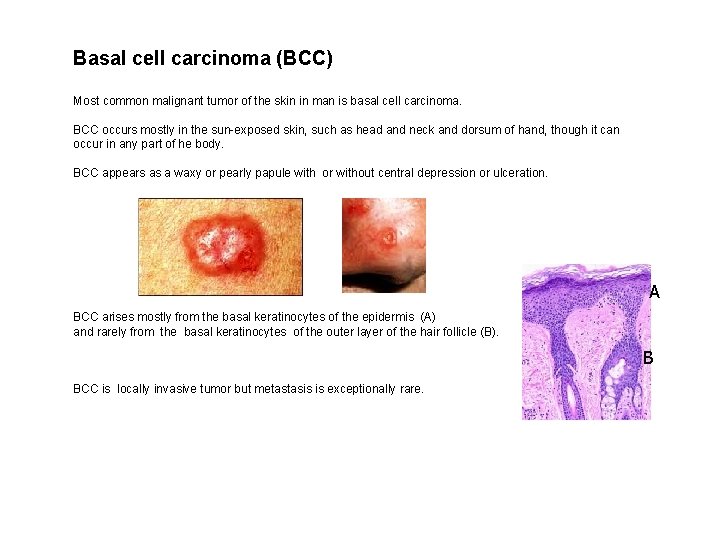 Basal cell carcinoma (BCC)

Most common malignant tumor of the skin in man is basal cell carcinoma.

BCC occurs mostly in the sun-exposed skin, such as head and neck and dorsum of hand, though it can occur in any part of he body.

BCC appears as a waxy or pearly papule with or without central depression or ulceration.

A

B

BCC arises mostly from the basal keratinocytes of the epidermis (A) and rarely from the basal keratinocytes of the outer layer of the hair follicle (B).

BCC is locally invasive tumor but metastasis is exceptionally rare.